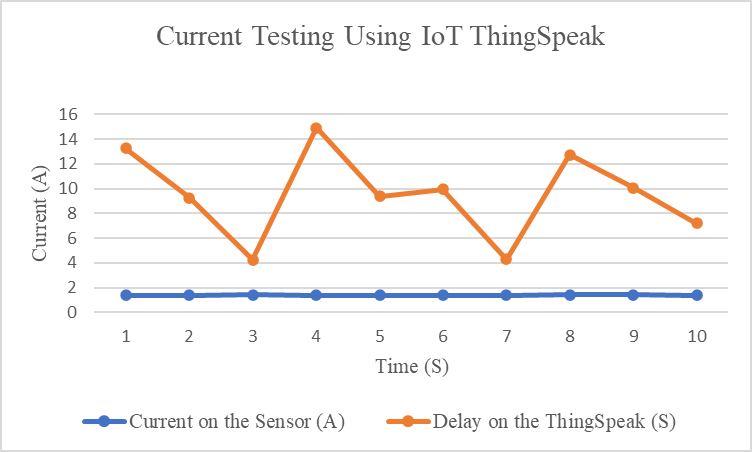 Current Testing Using IoT ThingSpeak

Current (A)

16
14
12
10
8
6
4
2
0

1 2 3 4 5 6 7 8 9 10

Time (S)

Current on the Sensor (A)
Delay on the ThingSpeak (S)